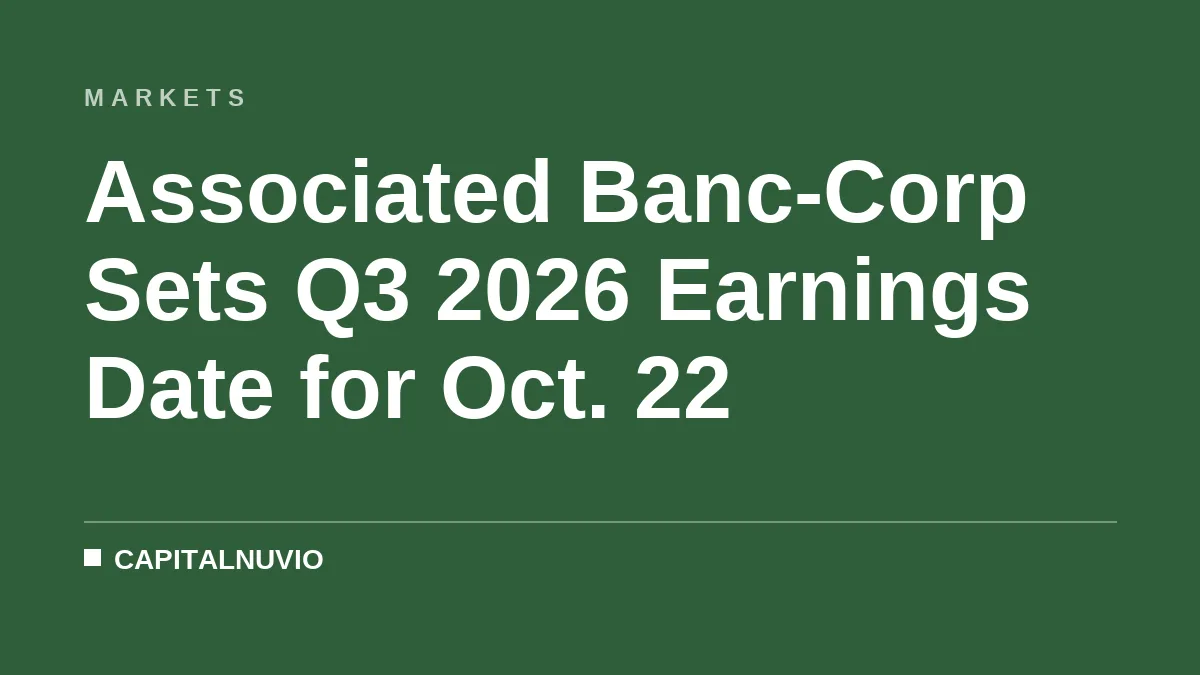 MARKETS

Associated Banc-Corp Sets Q3 2026 Earnings Date for Oct. 22

CAPITALNUVIO